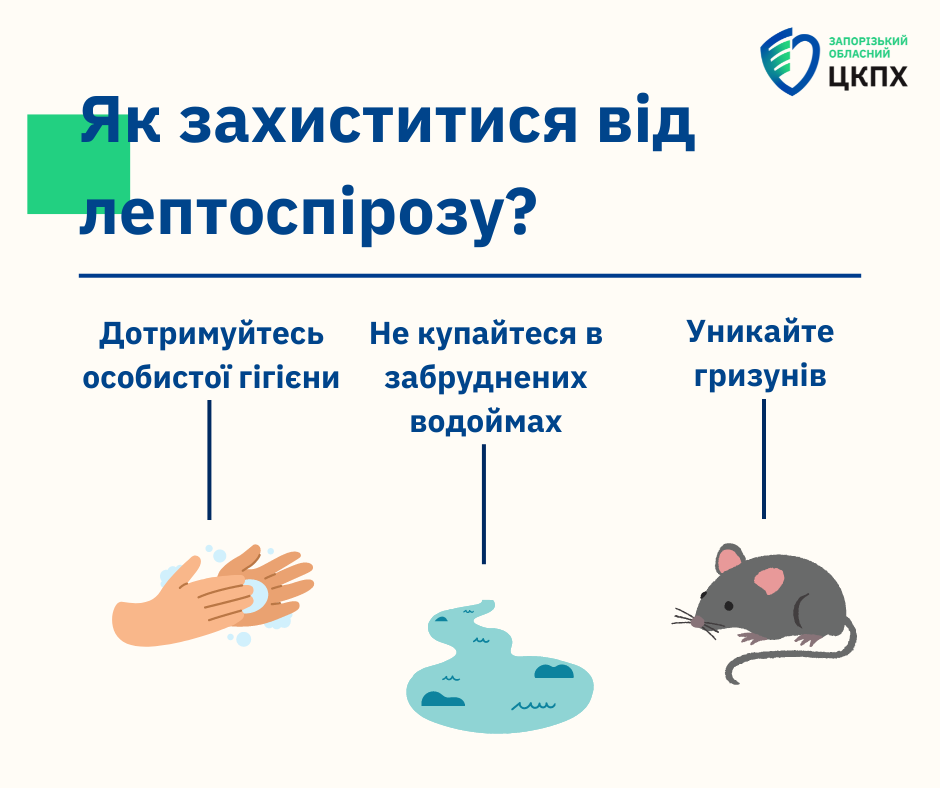 ЗАПОРІЗЬКИЙ ОБЛАСНИЙ ЦКПХ

Як захиститися від лептоспірозу?

Дотримуйтесь особистої гігієни

Не купайтеся в забруднених водоймах

Уникайте гризунів